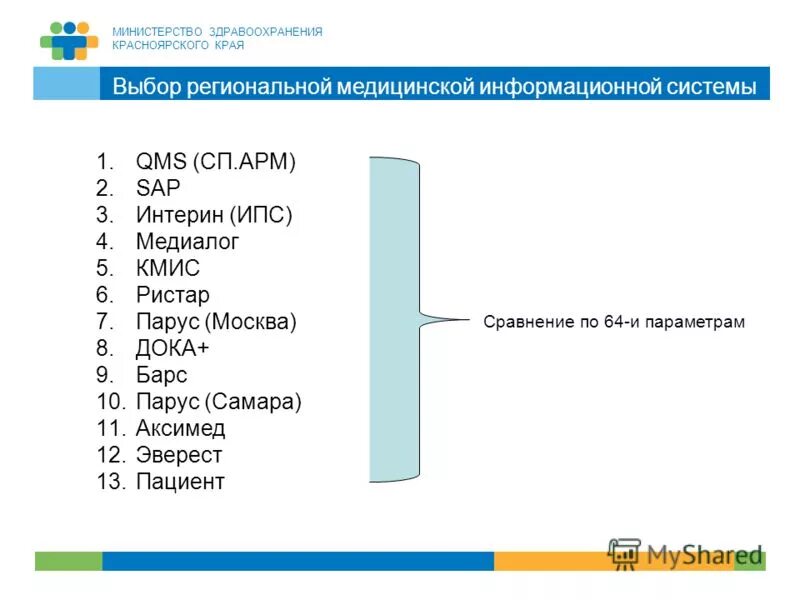 МИНИСТЕРСТВО ЗДРАВООХРАНЕНИЯ
КРАСНОЯРСКОГО КРАЯ

Выбор региональной медицинской информационной системы

1. QMS (СП.АРМ)
2. SAP
3. Интерин (ИПС)
4. Медиалог
5. КМИС
6. Ристар
7. Парус (Москва)
8. ДОКА+
9. Барс
10. Парус (Самара)
11. Аксимед
12. Эверест
13. Пациент

Сравнение по 64-и параметрам

MyShared